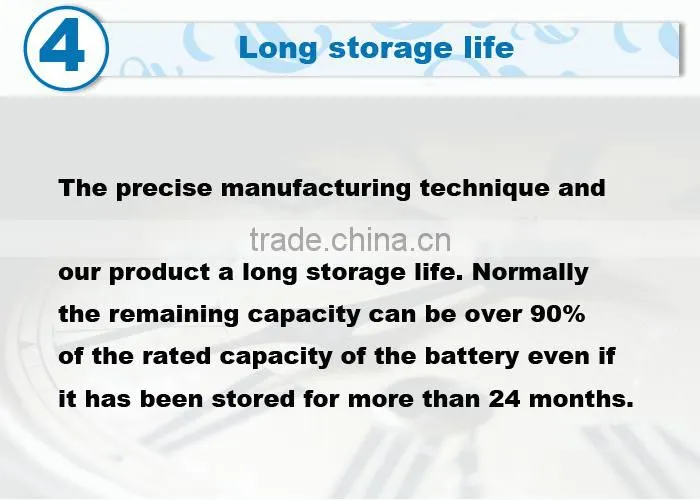 4

Long storage life

The precise manufacturing technique and

trade.china.cn

our product a long storage life. Normally the remaining capacity can be over 90% of the rated capacity of the battery even if it has been stored for more than 24 months.